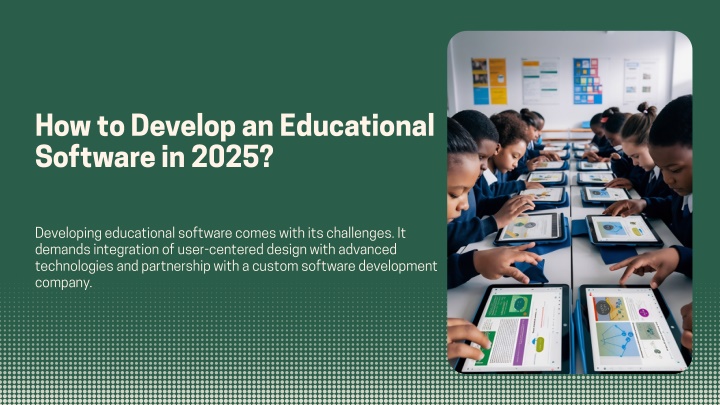 How to Develop an Educational Software in 2025?

Developing educational software comes with its challenges. It demands integration of user-centered design with advanced technologies and partnership with a custom software development company.